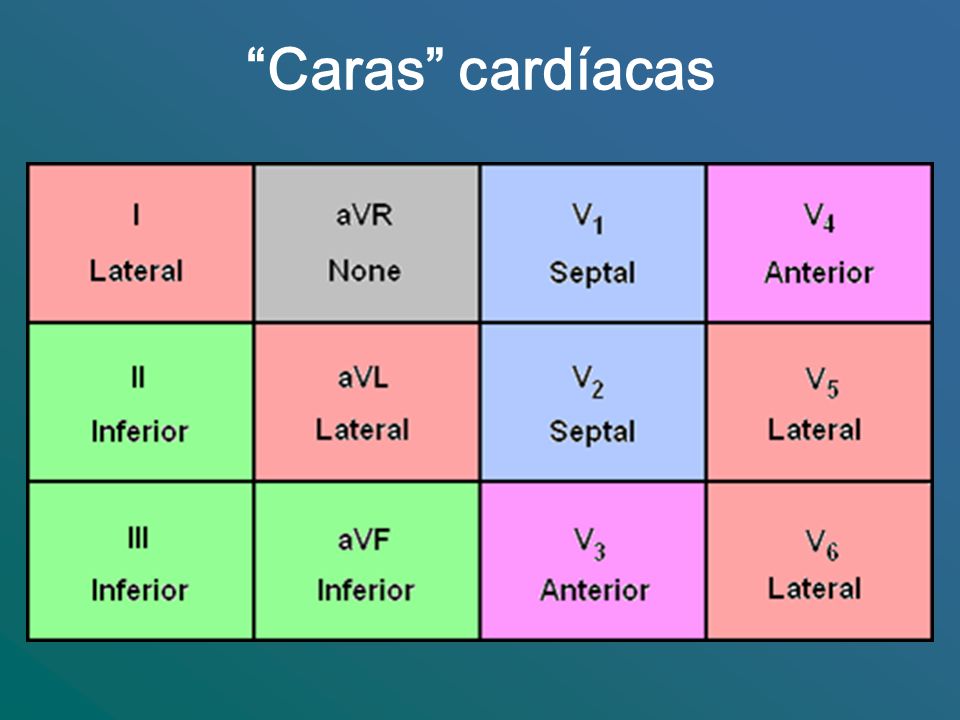 “Caras” cardíacas

| I Lateral | aVR None | $V_1$ Septal | $V_4$ Anterior |
|---|---|---|---|
| II Inferior | aVL Lateral | $V_2$ Septal | $V_5$ Lateral |
| III Inferior | aVF Inferior | $V_3$ Anterior | $V_6$ Lateral |